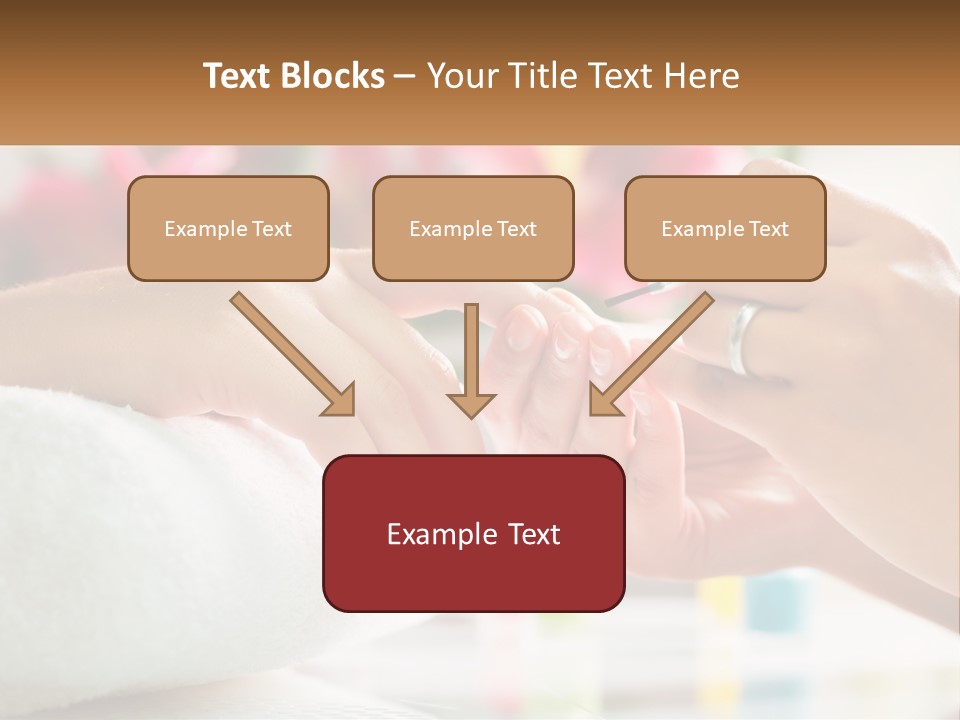 Text Blocks – Your Title Text Here

Example Text

Example Text

Example Text

Example Text